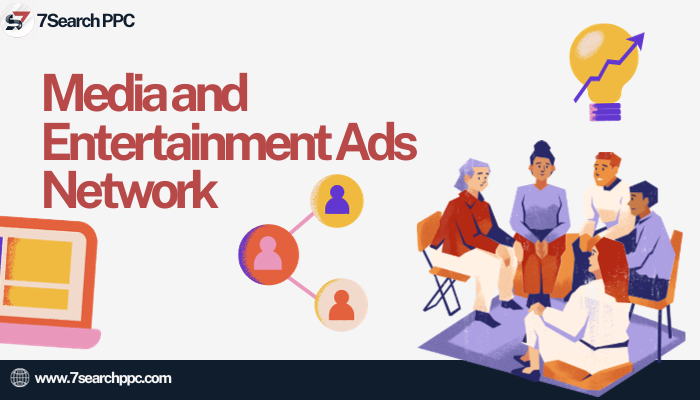 7Search PPC

Media and Entertainment Ads Network

www.7searchppc.com